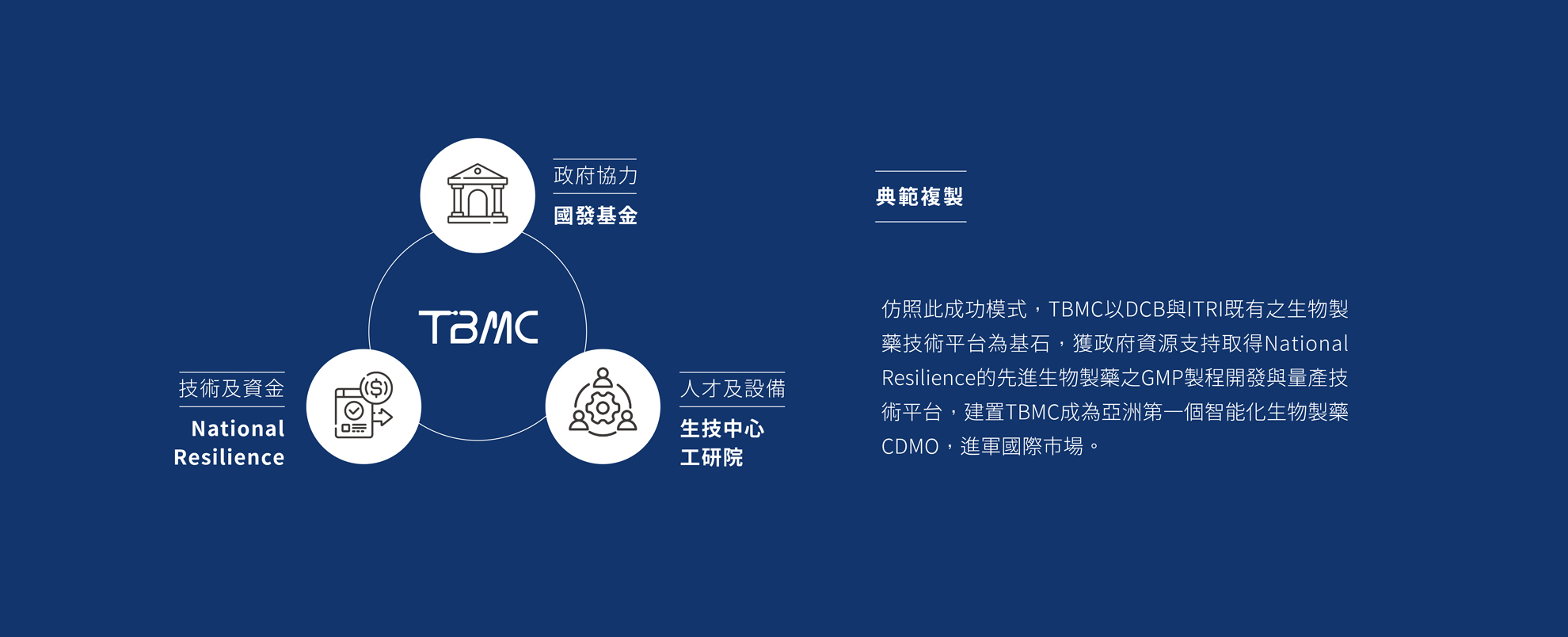 政府協力
國發基金

TBMC

技術及資金
National Resilience

人才及設備
生技中心
工研院

典範複製

仿照此成功模式，TBMC以DCB與ITRI既有之生物製藥技術平台為基石，獲政府資源支持取得National Resilience的先進生物製藥之GMP製程開發與量產技術平台，建置TBMC成為亞洲第一個智能化生物製藥CDMO，進軍國際市場。